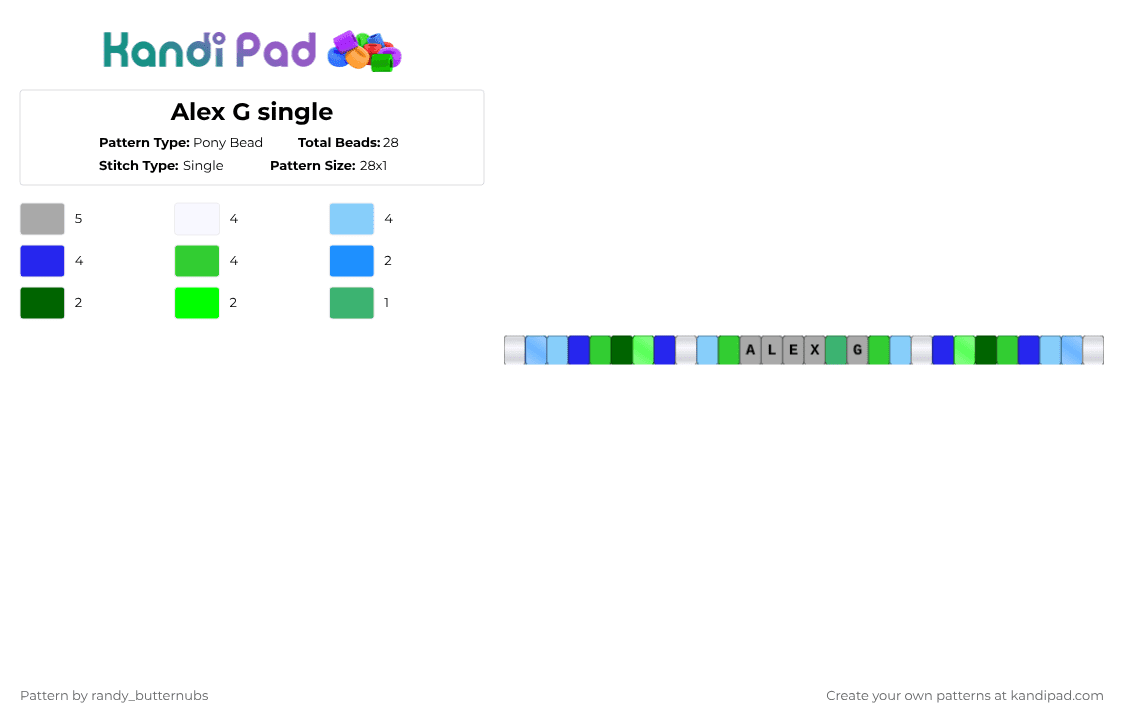 Kandi Pad

Alex G single

Pattern Type: Pony Bead Total Beads: 28
Stitch Type: Single Pattern Size: 28x1

5 4 4
4 4 2
2 2 1

A L E X G

Pattern by randy_butternubs

Create your own patterns at kandipad.com